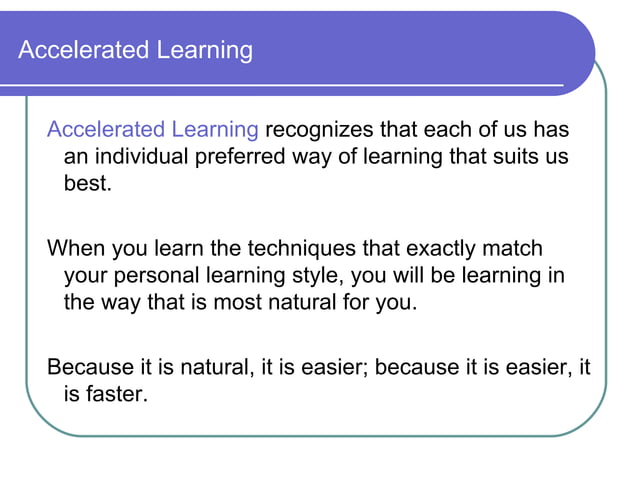 Accelerated Learning

Accelerated Learning recognizes that each of us has an individual preferred way of learning that suits us best.

When you learn the techniques that exactly match your personal learning style, you will be learning in the way that is most natural for you.

Because it is natural, it is easier; because it is easier, it is faster.